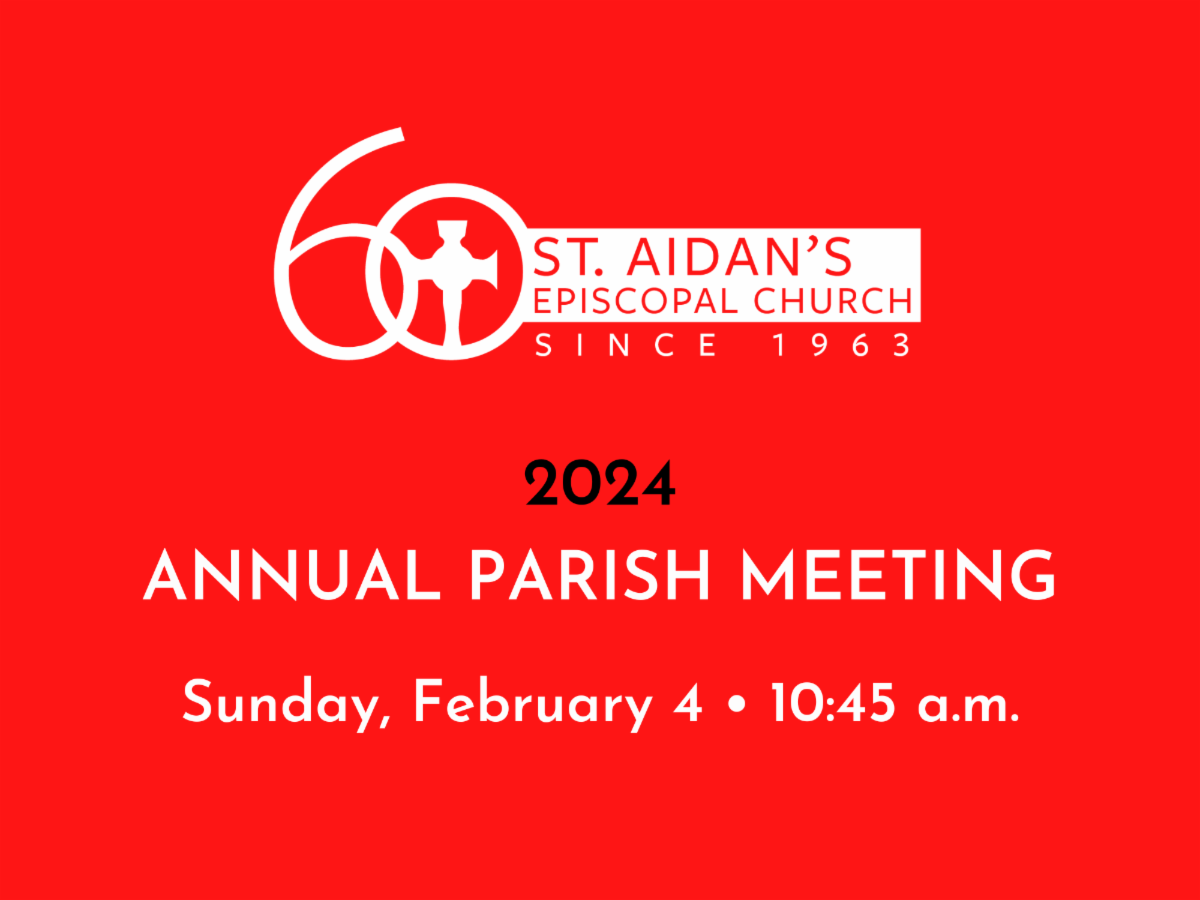 60 ST. AIDAN'S EPISCOPAL CHURCH
SINCE 1963

2024
ANNUAL PARISH MEETING

Sunday, February 4 • 10:45 a.m.